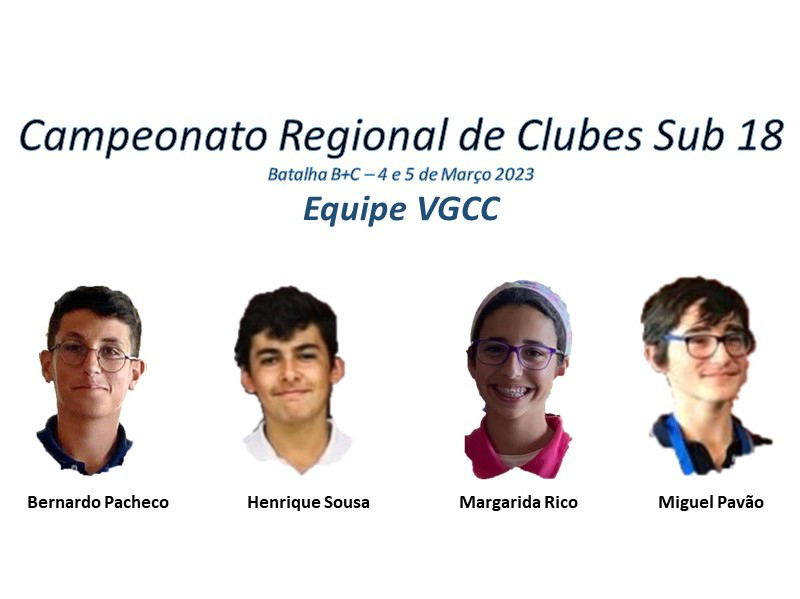 Campeonato Regional de Clubes Sub 18
Batalha B+C – 4 e 5 de Março 2023
Equipe VGCC

Bernardo Pacheco
Henrique Sousa
Margarida Rico
Miguel Pavão